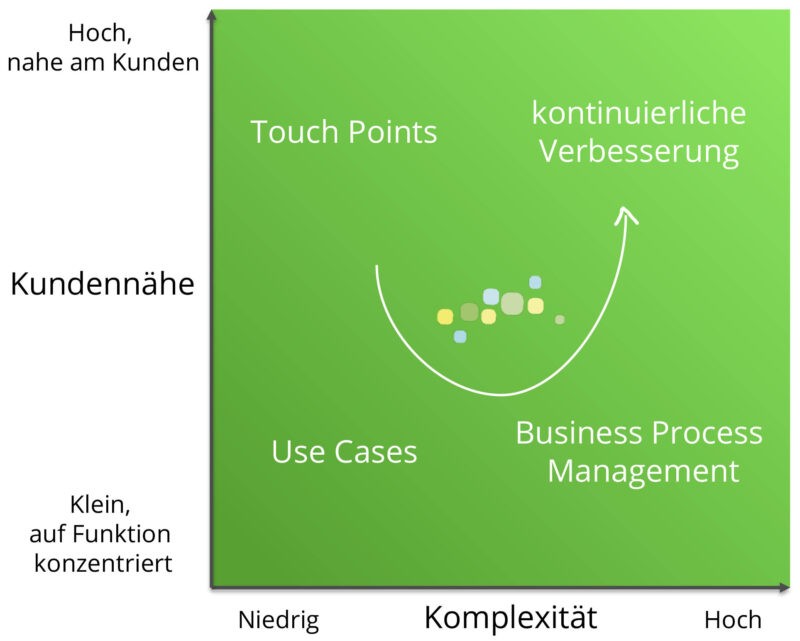 Hoch,
nahe am Kunden

Kundennähe

Klein,
auf Funktion
konzentriert

Touch Points

kontinuierliche
Verbesserung

Use Cases

Business Process
Management

Niedrig

Komplexität

Hoch